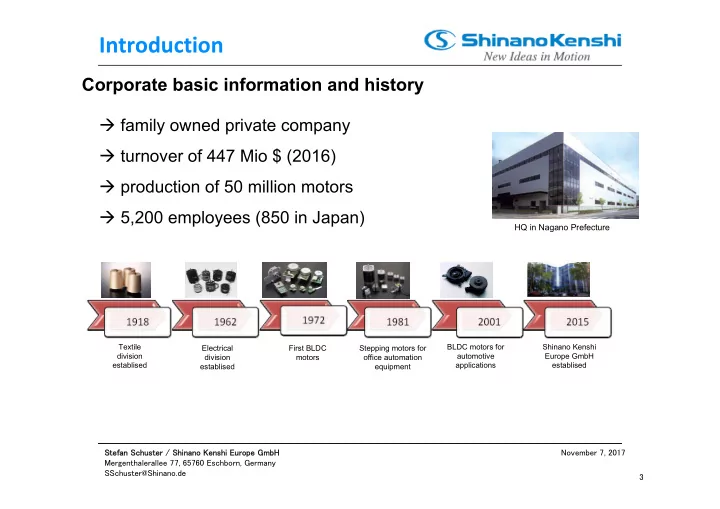 Introduction

ShinanoKenshi
New Ideas in Motion

Corporate basic information and history

→ family owned private company

→ turnover of 447 Mio $ (2016)

→ production of 50 million motors

→ 5,200 employees (850 in Japan)

HQ in Nagano Prefecture

1918
Textile division establised

1962
Electrical division establised

1972
First BLDC motors

1981
Stepping motors for office automation equipment

2001
BLDC motors for automotive applications

2015
Shinano Kenshi Europe GmbH establised

Stefan Schuster / Shinano Kenshi Europe GmbH
Mergenthalerallee 77, 65760 Eschborn, Germany
SSchuster@Shinano.de

November 7, 2017

3